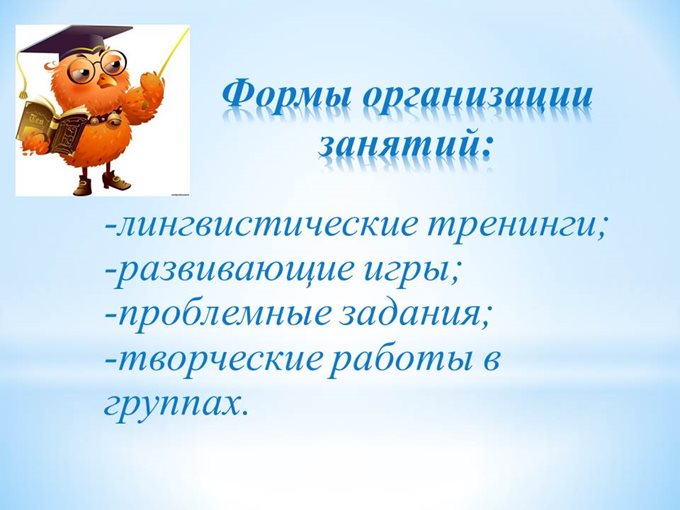 Формы организации занятий:

-лингвистические тренинги;
-развивающие игры;
-проблемные задания;
-творческие работы в группах.